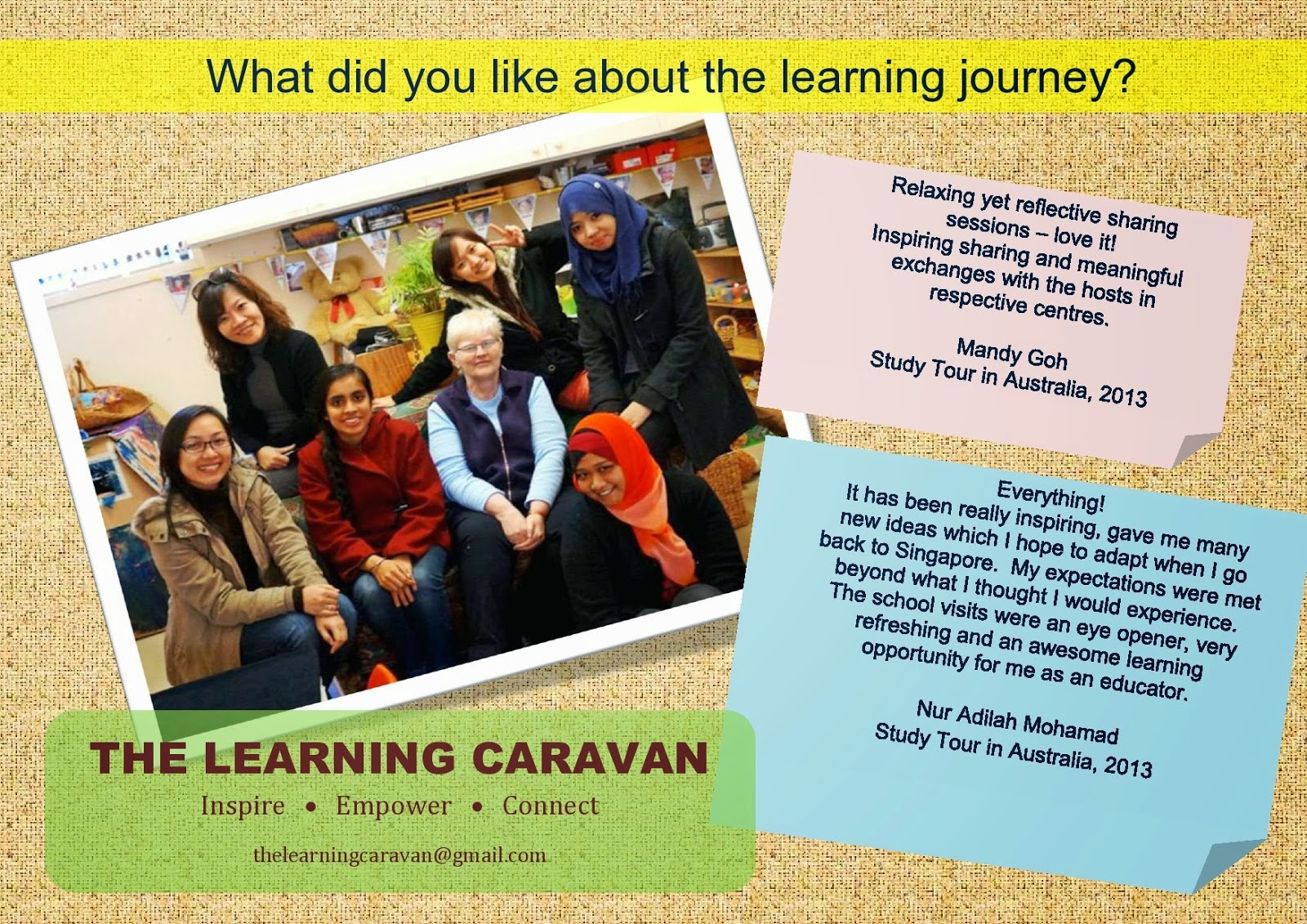 What did you like about the learning journey?

Relaxing yet reflective sharing sessions – love it!
Inspiring sharing and meaningful exchanges with the hosts in respective centres.

Mandy Goh
Study Tour in Australia, 2013

Everything!
It has been really inspiring, gave me many new ideas which I hope to adapt when I go back to Singapore. My expectations were met beyond what I thought I would experience. The school visits were an eye opener, very refreshing and an awesome learning opportunity for me as an educator.

Nur Adilah Mohamad
Study Tour in Australia, 2013

THE LEARNING CARAVAN
Inspire • Empower • Connect
thelearningcaravan@gmail.com